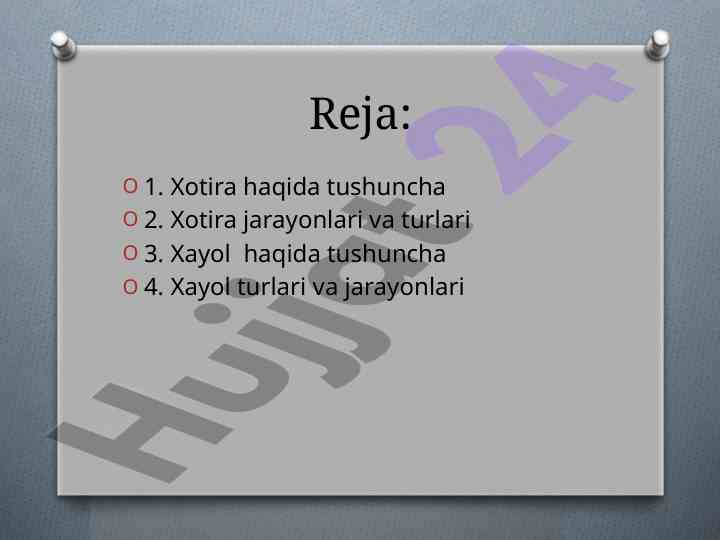 Reja:

1. Xotira haqida tushuncha
2. Xotira jarayonlari va turlari
3. Xayol  haqida tushuncha
4. Xayol turlari va jarayonlari

Hujjat24